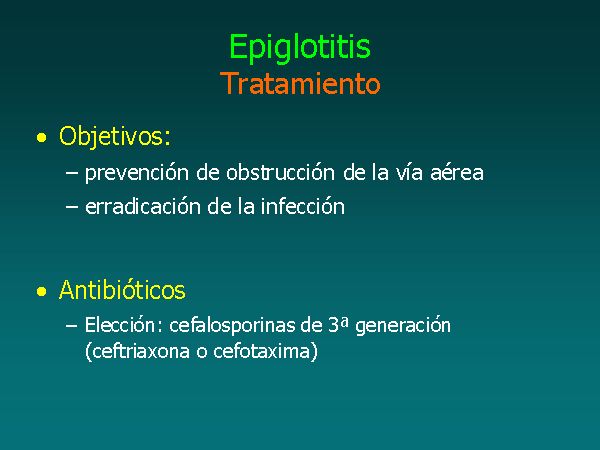 Epiglotitis
Tratamiento

• Objetivos:
– prevención de obstrucción de la vía aérea
– erradicación de la infección

• Antibióticos
– Elección: cefalosporinas de 3ª generación (ceftriaxona o cefotaxima)